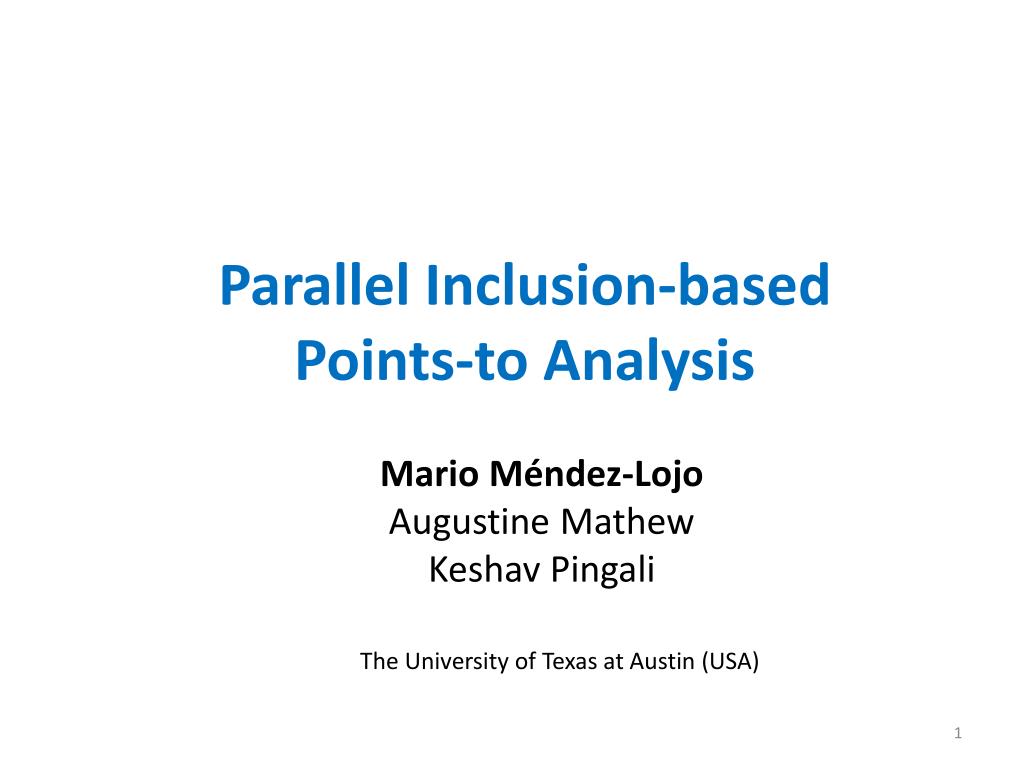 Parallel Inclusion-based Points-to Analysis

Mario Méndez-Lojo
Augustine Mathew
Keshav Pingali

The University of Texas at Austin (USA)

1